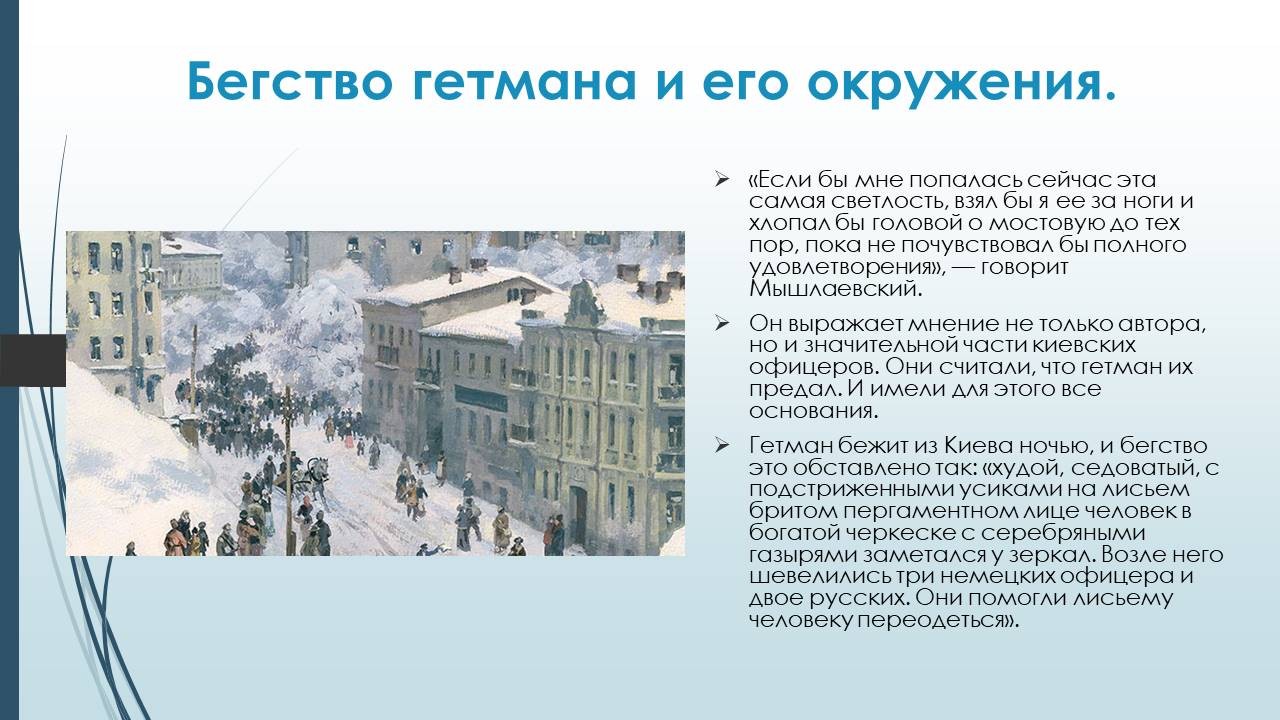 Бегство гетмана и его окружения.

➢ «Если бы мне попалась сейчас эта самая светлость, взял бы я ее за ноги и хлопал бы головой о мостовую до тех пор, пока не почувствовал бы полного удовлетворения», — говорит Мышлаевский.

➢ Он выражает мнение не только автора, но и значительной части киевских офицеров. Они считали, что гетман их предал. И имели для этого все основания.

➢ Гетман бежит из Киева ночью, и бегство это обставлено так: «худой, седоватый, с подстриженными усиками на лисьем бритом пергаментном лице человек в богатой черкеске с серебряными газырями заметался у зеркал. Возле него шевелились три немецких офицера и двое русских. Они помогли лисьему человеку переодеться».